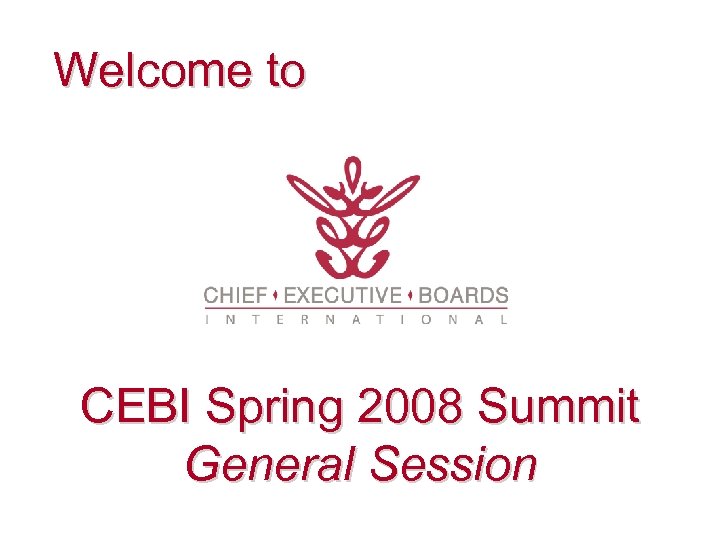 Welcome to

CHIEF ♦ EXECUTIVE ♦ BOARDS
INTERNATIONAL

CEBI Spring 2008 Summit
General Session